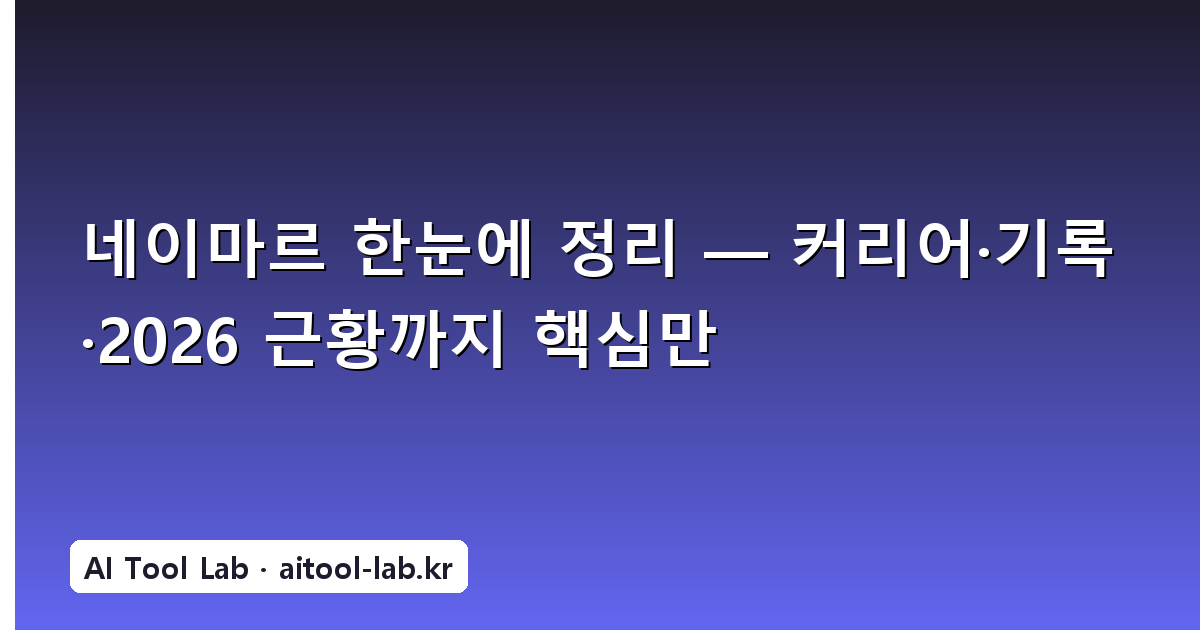 네이마르 한눈에 정리 — 커리어·기록·2026 근황까지 핵심만

AI Tool Lab · aitool-lab.kr